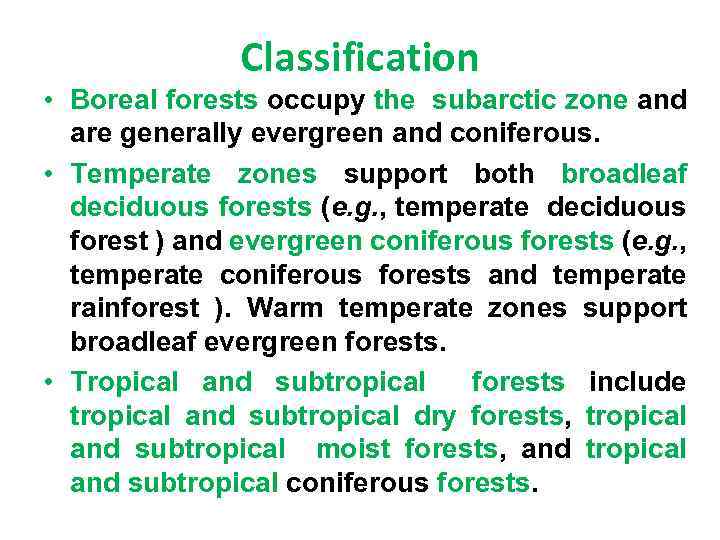 Classification

• Boreal forests occupy the subarctic zone and are generally evergreen and coniferous.

• Temperate zones support both broadleaf deciduous forests (e.g., temperate deciduous forest ) and evergreen coniferous forests (e.g., temperate coniferous forests and temperate rainforest ). Warm temperate zones support broadleaf evergreen forests.

• Tropical and subtropical forests include tropical and subtropical dry forests, tropical and subtropical moist forests, and tropical and subtropical coniferous forests.